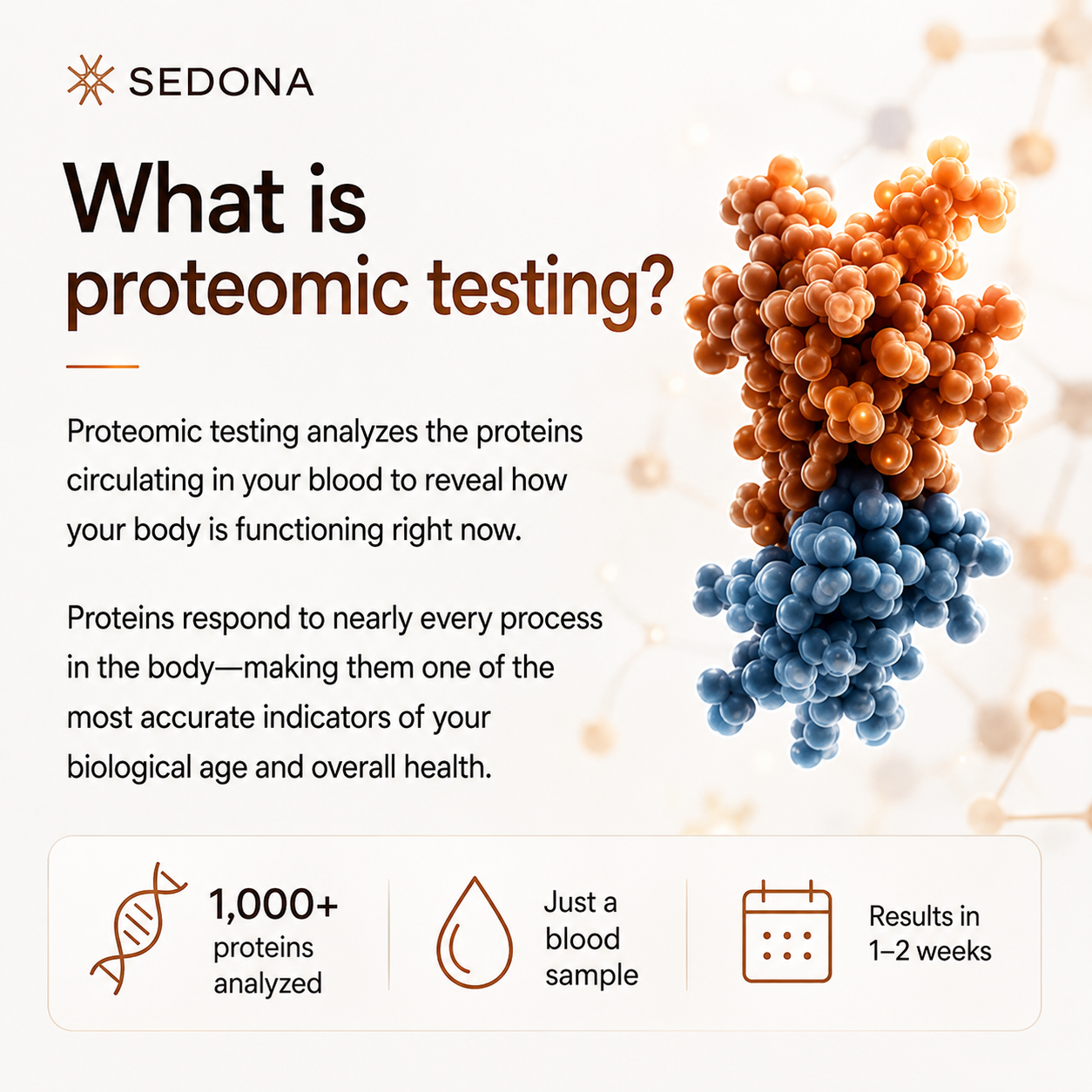 SEDONA

What is proteomic testing?

Proteomic testing analyzes the proteins circulating in your blood to reveal how your body is functioning right now.

Proteins respond to nearly every process in the body—making them one of the most accurate indicators of your biological age and overall health.

1,000+ proteins analyzed

Just a blood sample

Results in 1–2 weeks